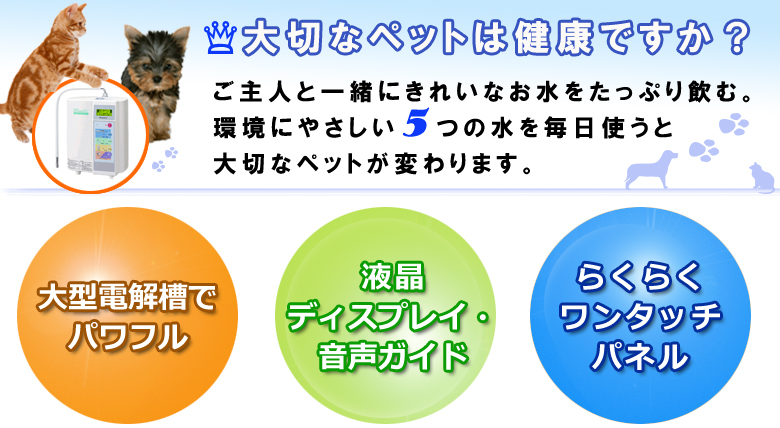 大切なペットは健康ですか？

ご主人と一緒にきれいなお水をたっぷり飲む。
環境にやさしい5つの水を毎日使うと
大切なペットが変わります。

大型電解槽で
パワフル

液晶
ディスプレイ・
音声ガイド

らくらく
ワンタッチ
パネル